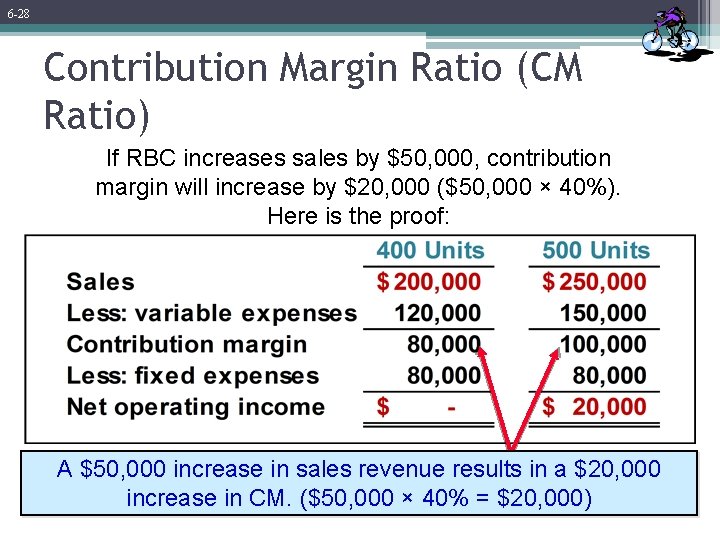 6-28

Contribution Margin Ratio (CM Ratio)

If RBC increases sales by $50,000, contribution margin will increase by $20,000 ($50,000 × 40%). Here is the proof:

|  | 400 Units | 500 Units |
|---|---|---|
| Sales | $ 200,000 | $ 250,000 |
| Less: variable expenses | 120,000 | 150,000 |
| Contribution margin | 80,000 | 100,000 |
| Less: fixed expenses | 80,000 | 80,000 |
| Net operating income | $ - | $ 20,000 |

A $50,000 increase in sales revenue results in a $20,000 increase in CM. ($50,000 × 40% = $20,000)